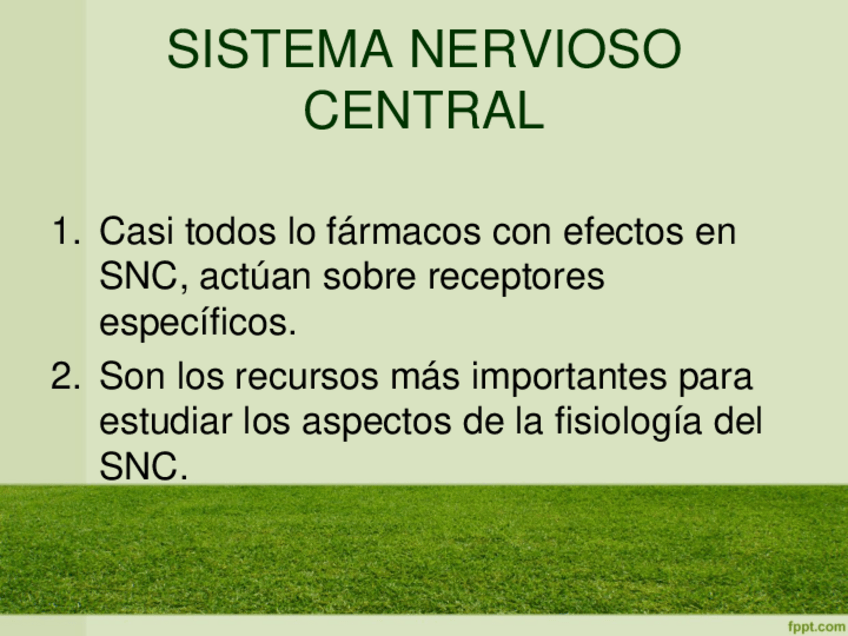 SISTEMA NERVIOSO CENTRAL

1. Casi todos lo fármacos con efectos en SNC, actúan sobre receptores específicos.
2. Son los recursos más importantes para estudiar los aspectos de la fisiología del SNC.

fppt.com